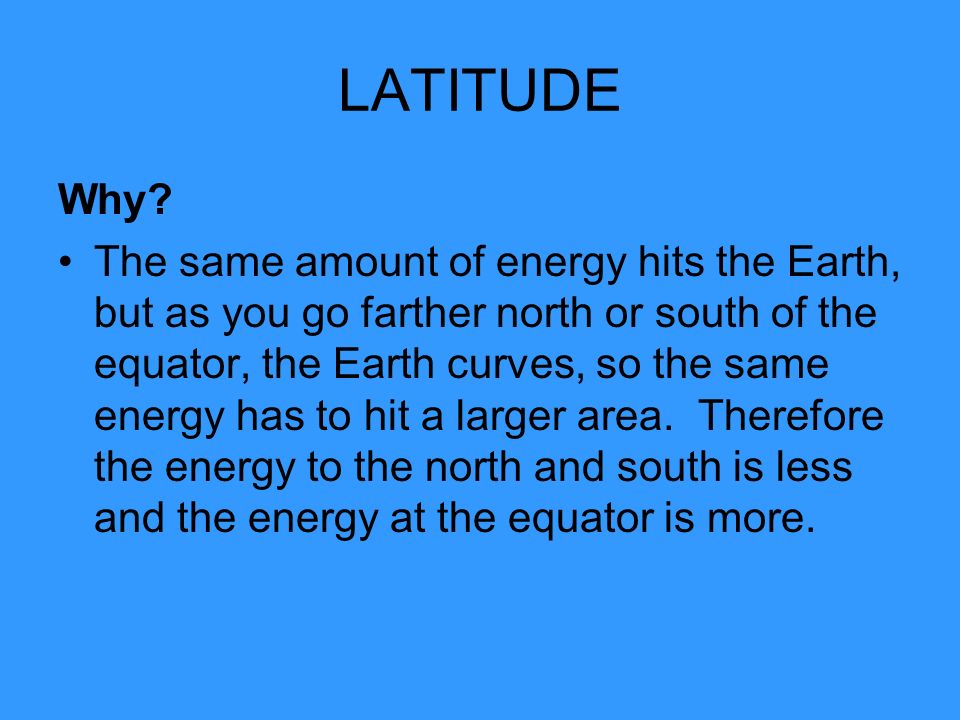 LATITUDE

Why?

• The same amount of energy hits the Earth, but as you go farther north or south of the equator, the Earth curves, so the same energy has to hit a larger area. Therefore the energy to the north and south is less and the energy at the equator is more.